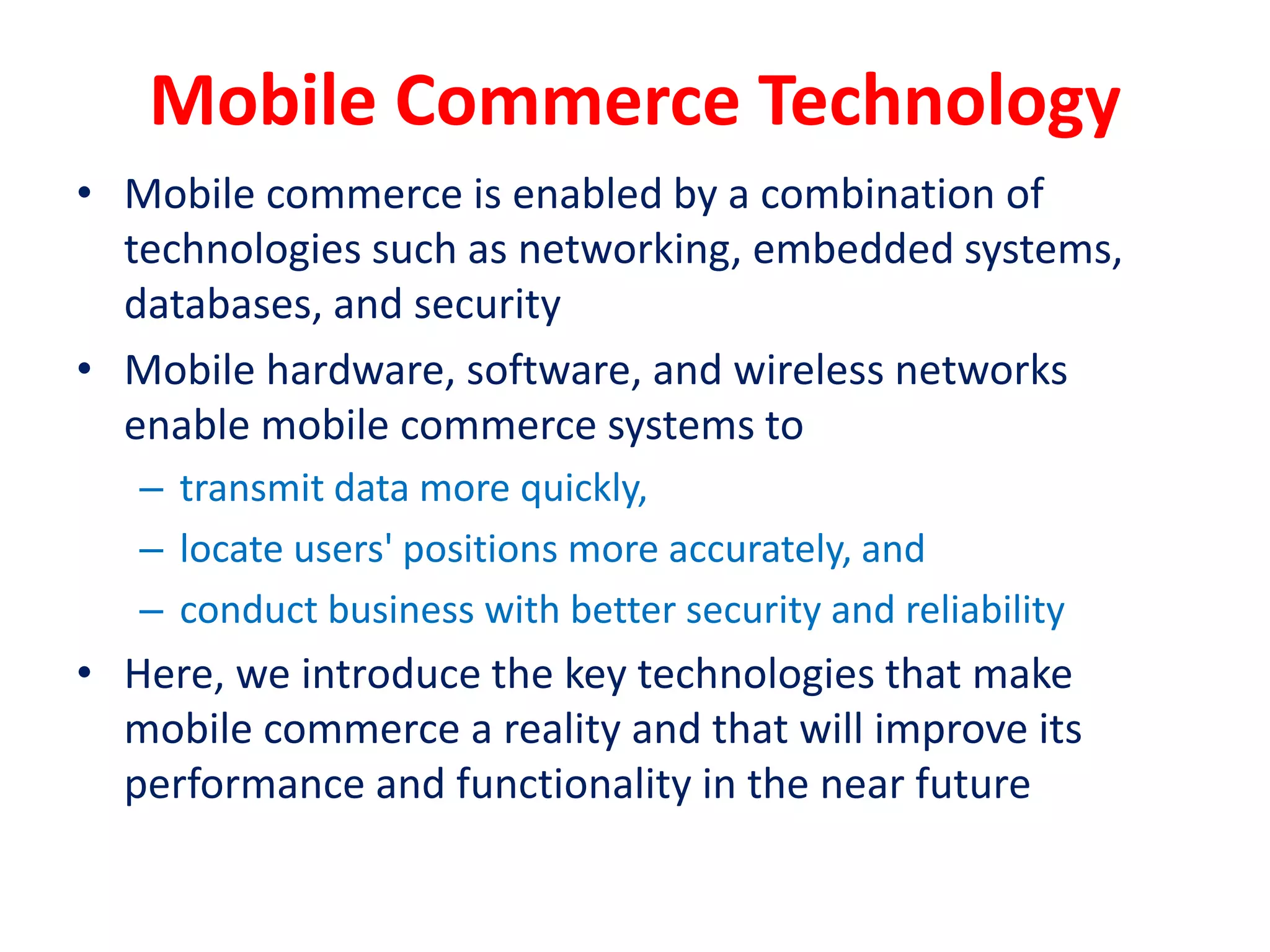 Mobile Commerce Technology

• Mobile commerce is enabled by a combination of technologies such as networking, embedded systems, databases, and security

• Mobile hardware, software, and wireless networks enable mobile commerce systems to

– transmit data more quickly,

– locate users' positions more accurately, and

– conduct business with better security and reliability

• Here, we introduce the key technologies that make mobile commerce a reality and that will improve its performance and functionality in the near future